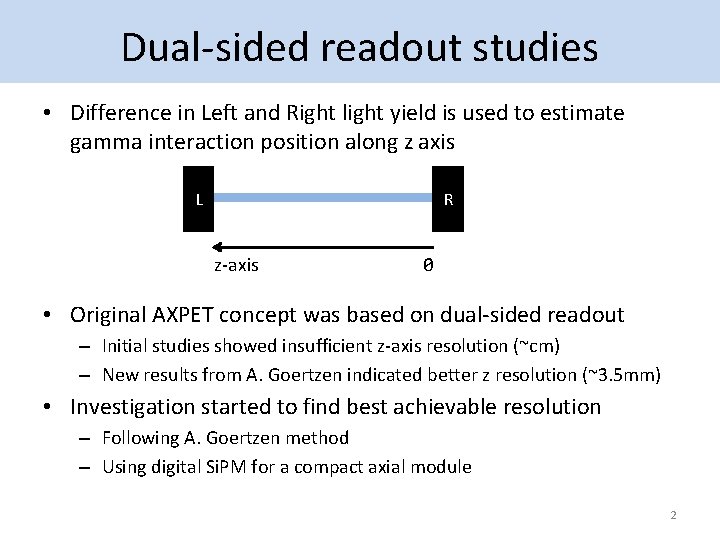 Dual-sided readout studies

• Difference in Left and Right light yield is used to estimate gamma interaction position along z axis

L

R

z-axis

0

• Original AXPET concept was based on dual-sided readout
– Initial studies showed insufficient z-axis resolution (~cm)
– New results from A. Goertzen indicated better z resolution (~3.5mm)

• Investigation started to find best achievable resolution
– Following A. Goertzen method
– Using digital SiPM for a compact axial module

2